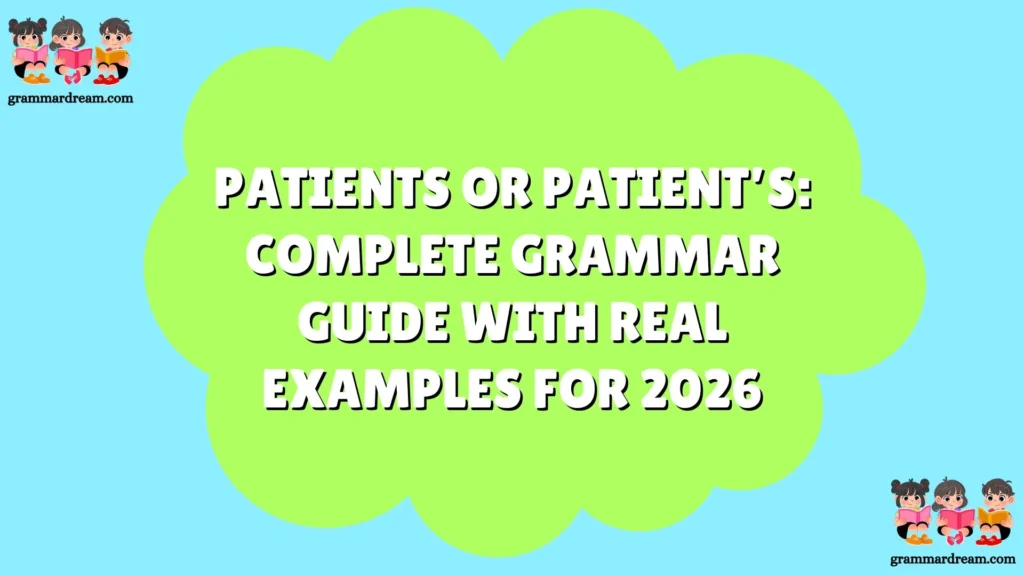 grammardream.com

PATIENTS OR PATIENT'S: COMPLETE GRAMMAR GUIDE WITH REAL EXAMPLES FOR 2026

grammardream.com